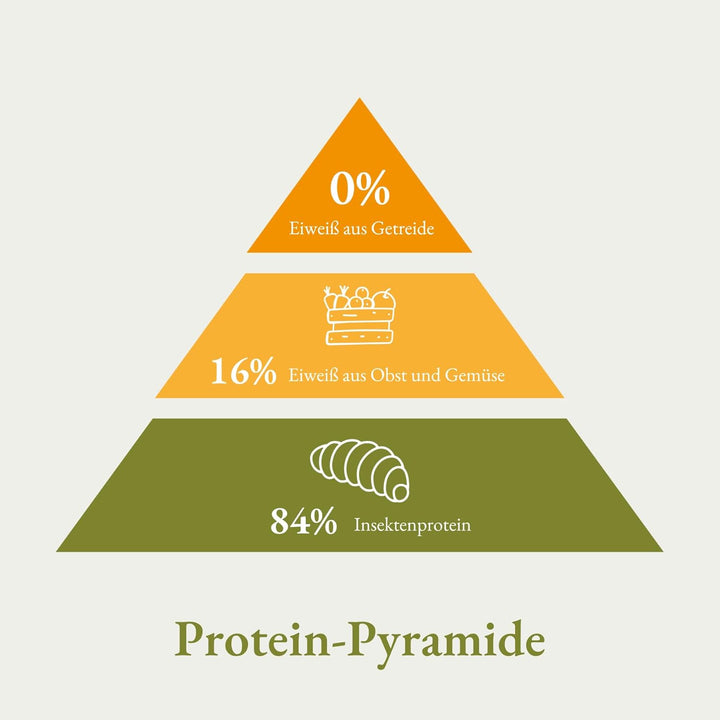 0%
Eiweiß aus Getreide

16% Eiweiß aus Obst und Gemüse

84% Insektenprotein

Protein-Pyramide